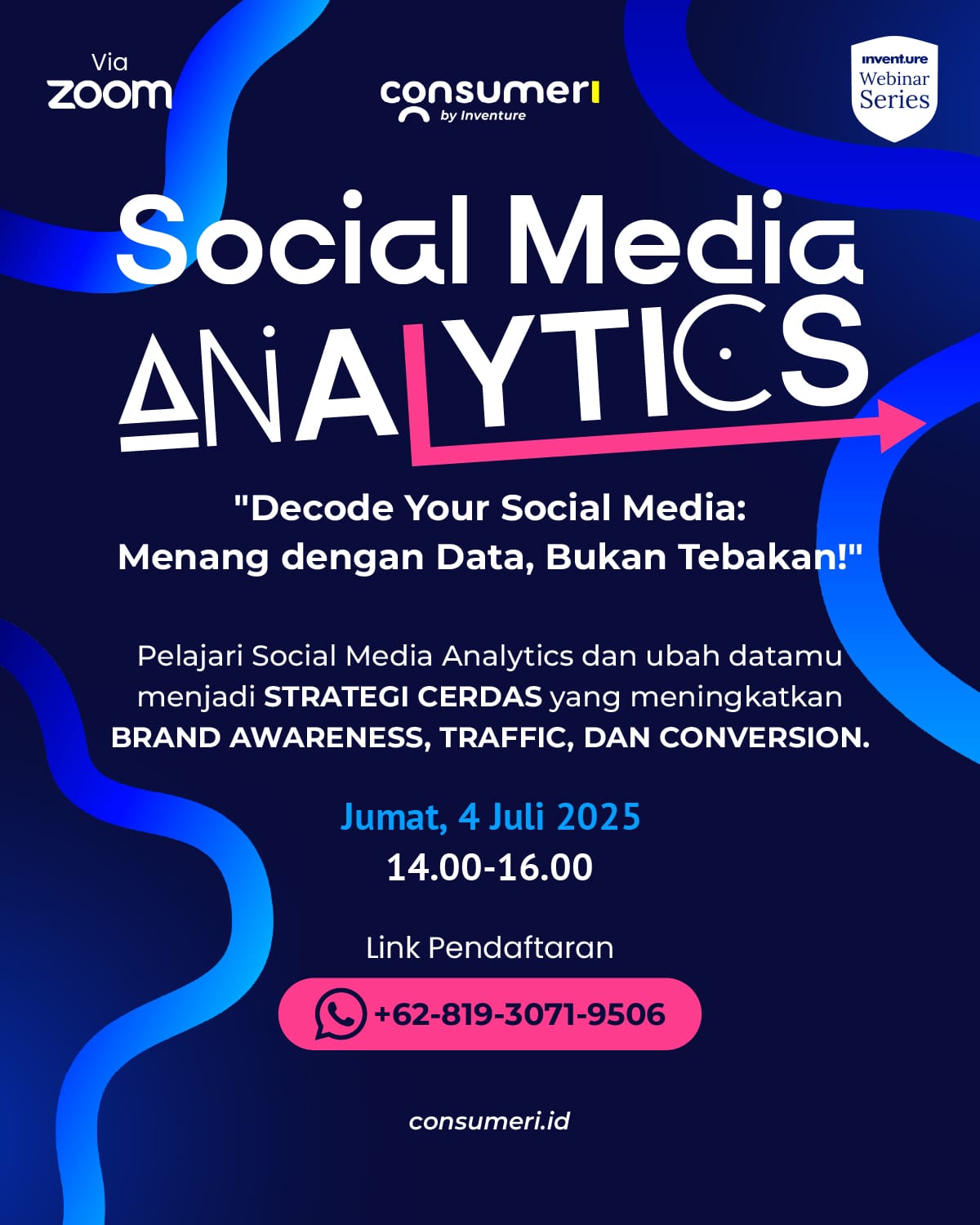 Via
zoom

consumeri
by Inventure

inventure
Webinar
Series

Social Media
ANALYTICS

"Decode Your Social Media:
Menang dengan Data, Bukan Tebakan!"

Pelajari Social Media Analytics dan ubah datamu menjadi STRATEGI CERDAS yang meningkatkan BRAND AWARENESS, TRAFFIC, DAN CONVERSION.

Jumat, 4 Juli 2025
14.00-16.00

Link Pendaftaran

+62-819-3071-9506

consumeri.id